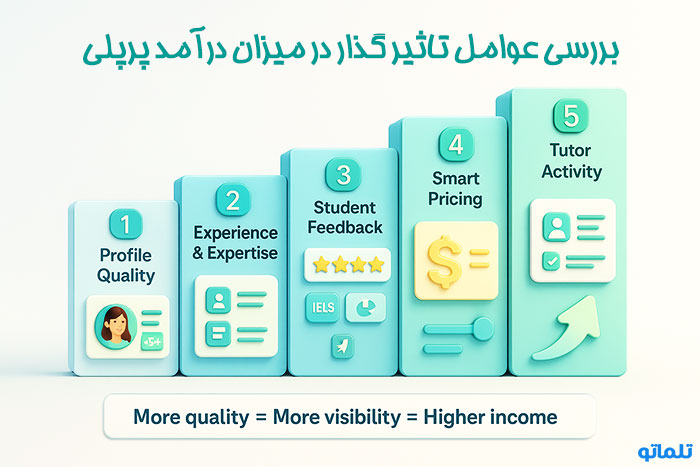 بررسی عوامل تاثیر گذار در میزان درآمد پرپلی

1
Profile Quality
5+

2
Experience & Expertise

3
Student Feedback
IELS

4
Smart Pricing
$

5
Tutor Activity

More quality = More visibility = Higher income

تلماتو